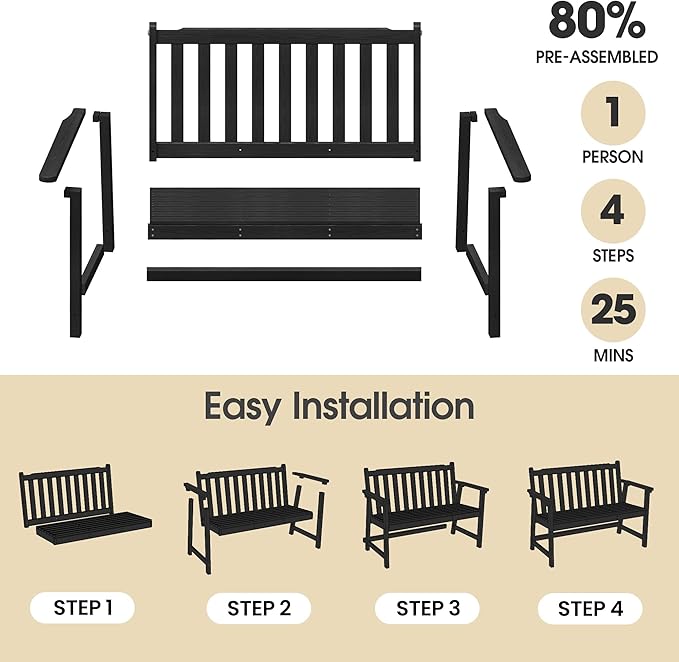 80%
PRE-ASSEMBLED

1
PERSON

4
STEPS

25
MINS

Easy Installation

STEP 1

STEP 2

STEP 3

STEP 4